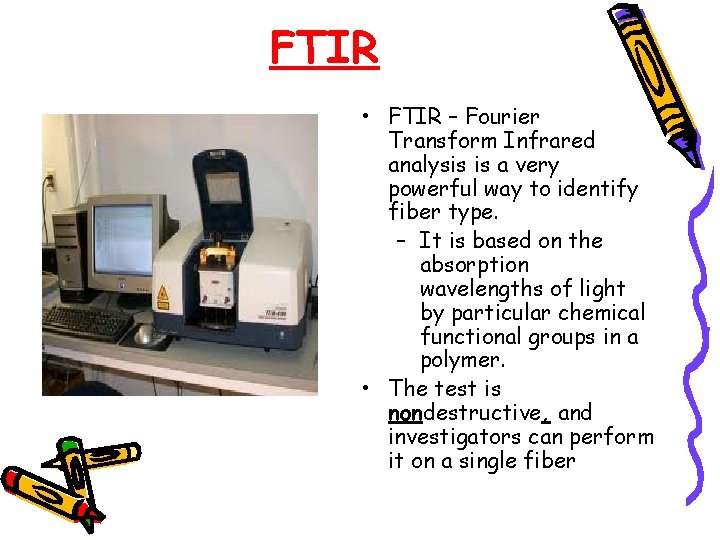 FTIR

• FTIR – Fourier Transform Infrared analysis is a very powerful way to identify fiber type.

– It is based on the absorption wavelengths of light by particular chemical functional groups in a polymer.

• The test is nondestructive, and investigators can perform it on a single fiber